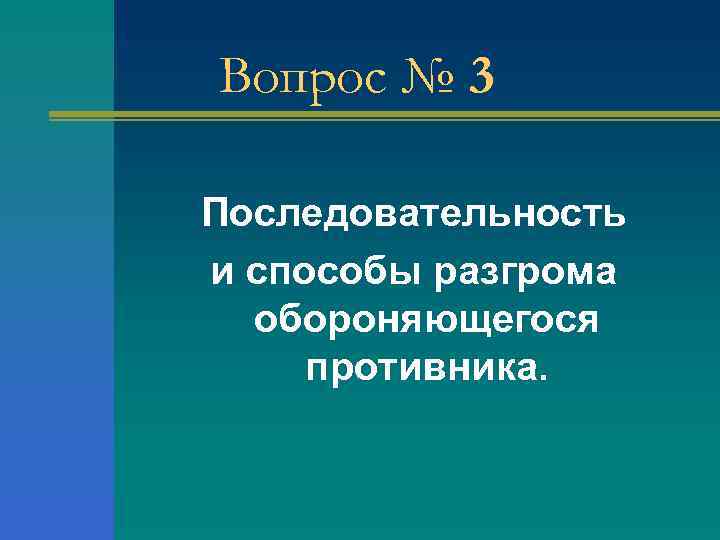 Вопрос № 3

Последовательность и способы разгрома обороняющегося противника.